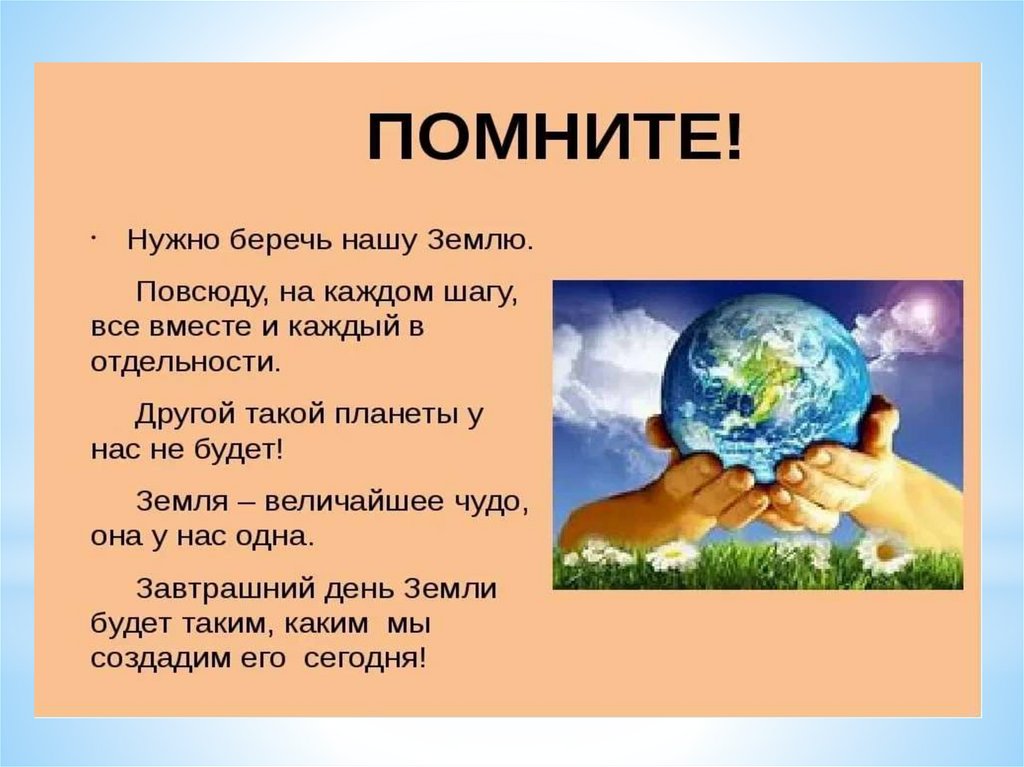 ПОМНИТЕ!

· Нужно беречь нашу Землю.

Повсюду, на каждом шагу, все вместе и каждый в отдельности.

Другой такой планеты у нас не будет!

Земля – величайшее чудо, она у нас одна.

Завтрашний день Земли будет таким, каким мы создадим его сегодня!